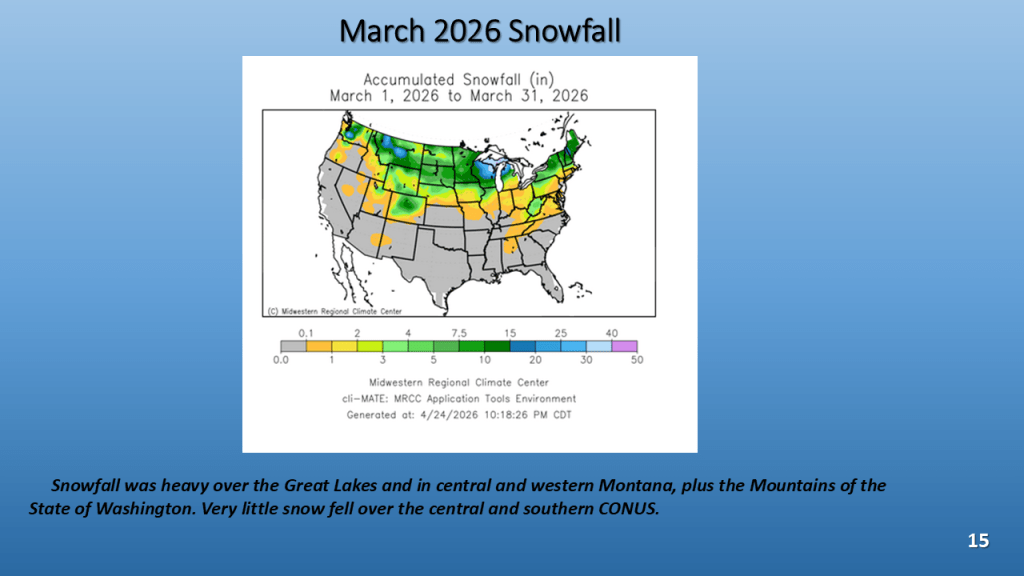 March 2026 Snowfall

Accumulated Snowfall (in)
March 1, 2026 to March 31, 2026

(C) Midwestern Regional Climate Center

0.1 2 4 7.5 15 25 40
0.0 1 3 5 10 20 30 50

Midwestern Regional Climate Center
cli-MATE: MRCC Application Tools Environment
Generated at: 4/24/2026 10:18:26 PM CDT

Snowfall was heavy over the Great Lakes and in central and western Montana, plus the Mountains of the State of Washington. Very little snow fell over the central and southern CONUS.

15